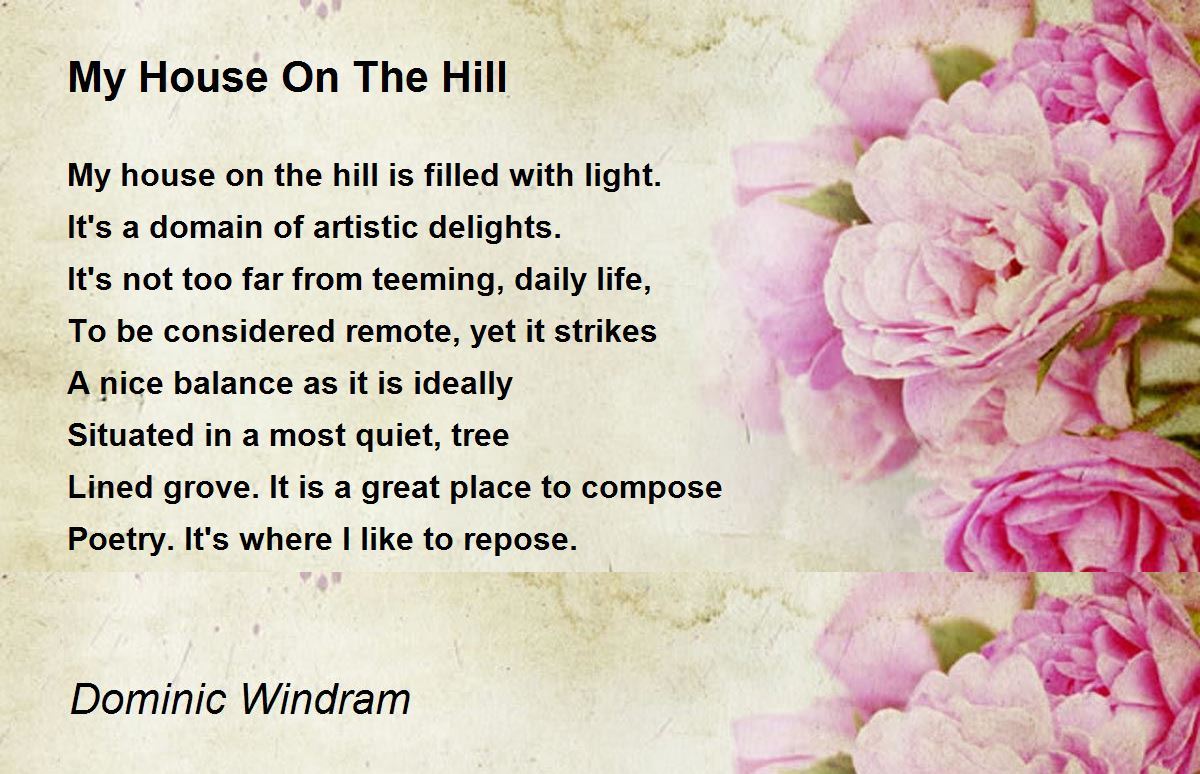 My House On The Hill

My house on the hill is filled with light.
It's a domain of artistic delights.
It's not too far from teeming, daily life,
To be considered remote, yet it strikes
A nice balance as it is ideally
Situated in a most quiet, tree
Lined grove. It is a great place to compose
Poetry. It's where I like to repose.

Dominic Windram